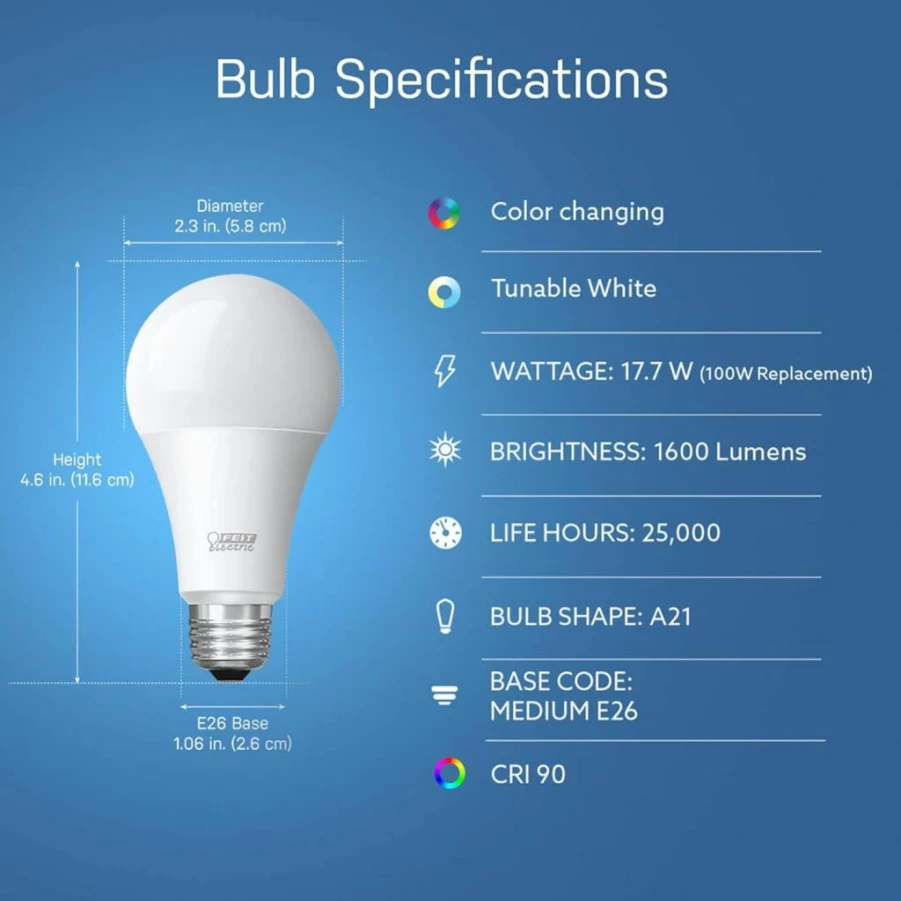 Bulb Specifications

Diameter
2.3 in. (5.8 cm)

Height
4.6 in. (11.6 cm)

FEIT Electric

E26 Base
1.06 in. (2.6 cm)

Color changing

Tunable White

WATTAGE: 17.7 W (100W Replacement)

BRIGHTNESS: 1600 Lumens

LIFE HOURS: 25,000

BULB SHAPE: A21

BASE CODE:
MEDIUM E26

CRI 90